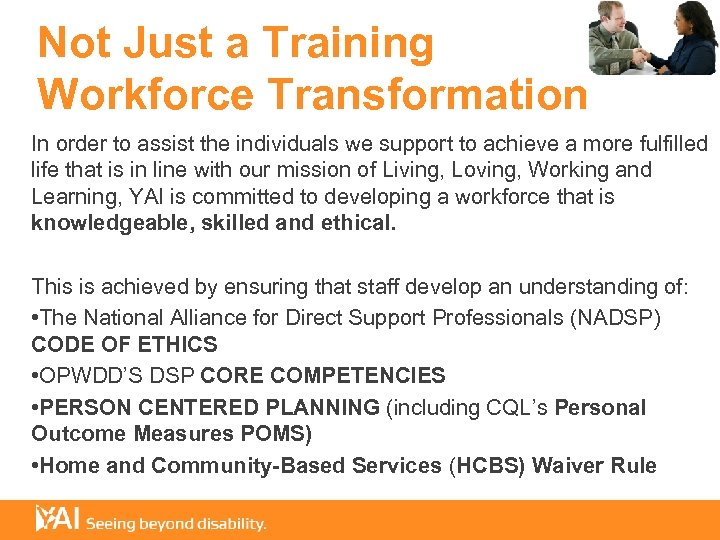 Not Just a Training
Workforce Transformation

In order to assist the individuals we support to achieve a more fulfilled life that is in line with our mission of Living, Loving, Working and Learning, YAI is committed to developing a workforce that is **knowledgeable, skilled and ethical.**

This is achieved by ensuring that staff develop an understanding of:
•The National Alliance for Direct Support Professionals (NADSP) **CODE OF ETHICS**
•OPWDD'S DSP **CORE COMPETENCIES**
•**PERSON CENTERED PLANNING** (including CQL's **Personal Outcome Measures POMS)**
•**Home and Community-Based Services** (**HCBS**) **Waiver Rule**

YAI Seeing beyond disability.